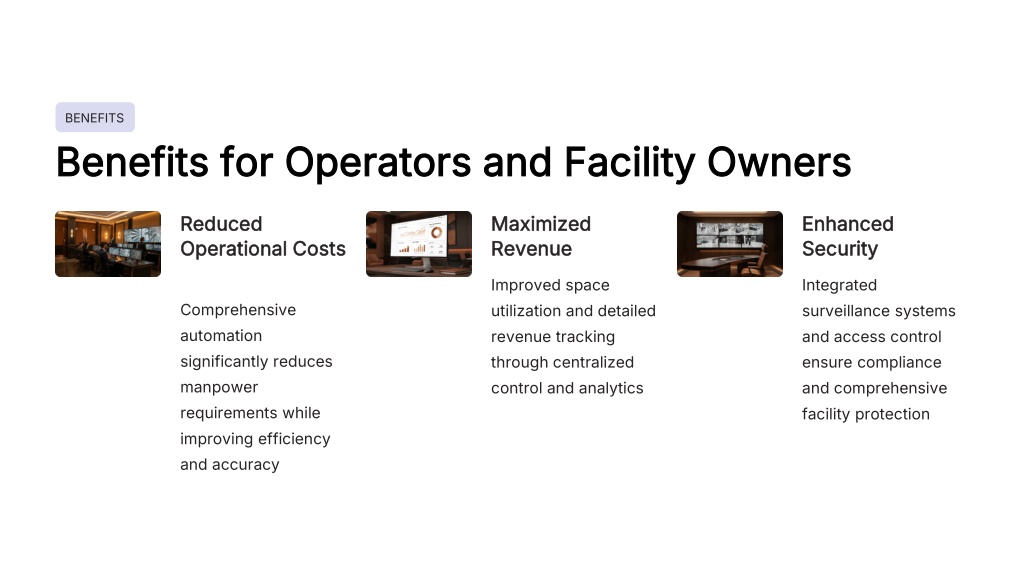 BENEFITS

Benefits for Operators and Facility Owners

Reduced Operational Costs

Comprehensive automation significantly reduces manpower requirements while improving efficiency and accuracy

Maximized Revenue

Improved space utilization and detailed revenue tracking through centralized control and analytics

Enhanced Security

Integrated surveillance systems and access control ensure compliance and comprehensive facility protection